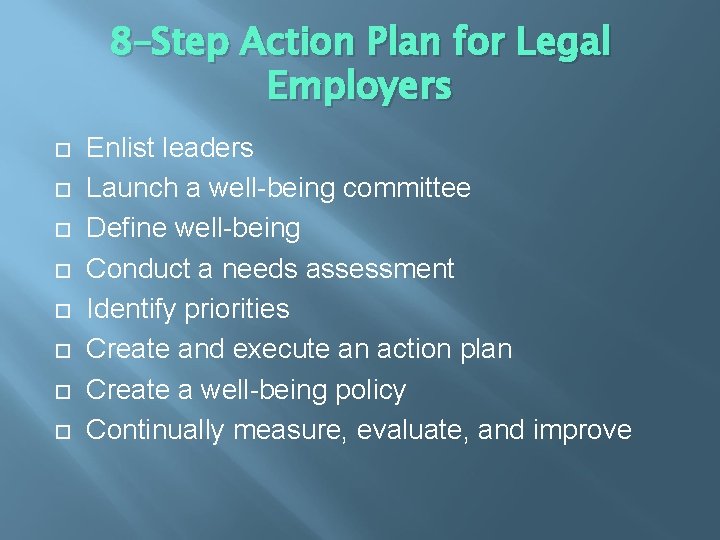 8-Step Action Plan for Legal Employers

- Enlist leaders
- Launch a well-being committee
- Define well-being
- Conduct a needs assessment
- Identify priorities
- Create and execute an action plan
- Create a well-being policy
- Continually measure, evaluate, and improve